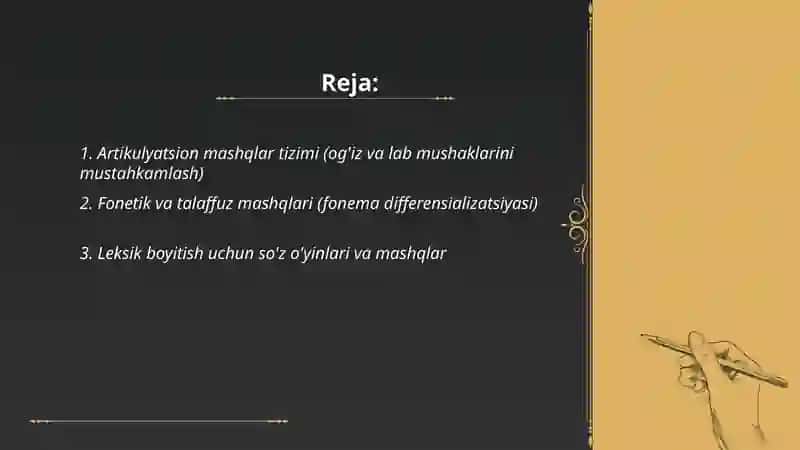 Reja:

1. Artikulyatsion mashqlar tizimi (og'iz va lab mushaklarini mustahkamlash)

2. Fonetik va talaffuz mashqlari (fonema differensializatsiyasi)

3. Leksik boyitish uchun so'z o'yinlari va mashqlar